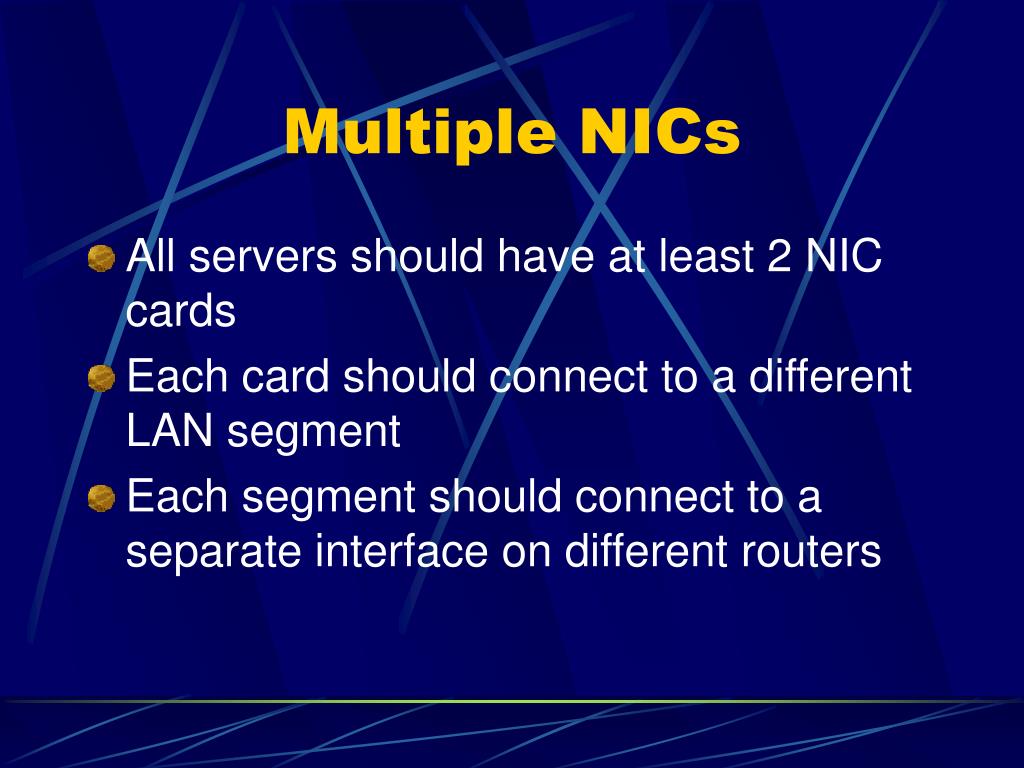 Multiple NICs

All servers should have at least 2 NIC cards

Each card should connect to a different LAN segment

Each segment should connect to a separate interface on different routers